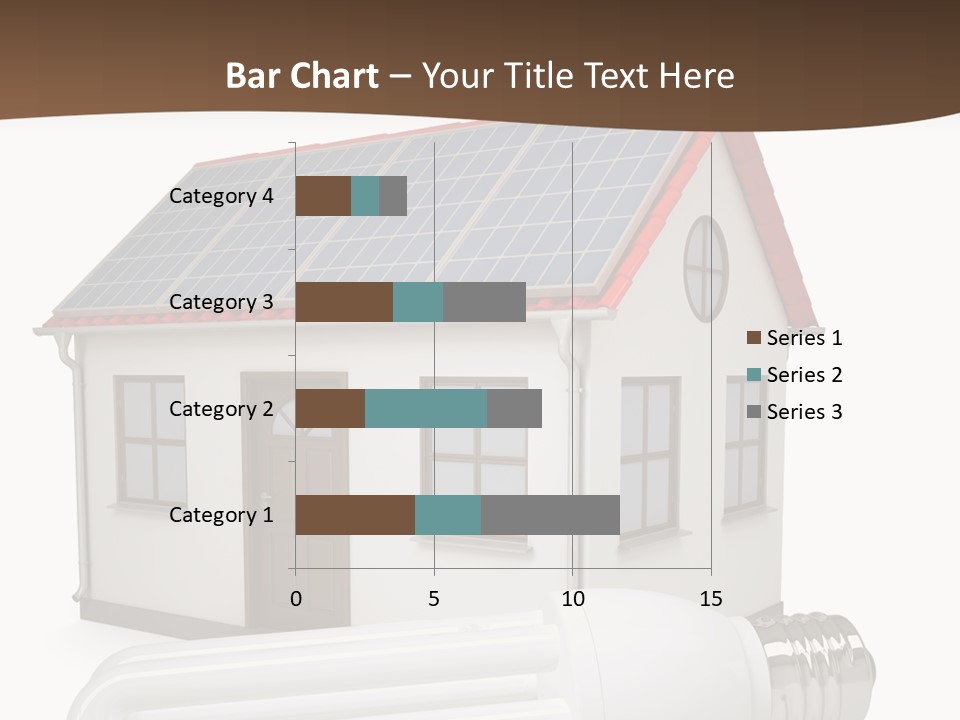 Bar Chart – Your Title Text Here

Category 4
Category 3
Category 2
Category 1

0
5
10
15

Series 1
Series 2
Series 3